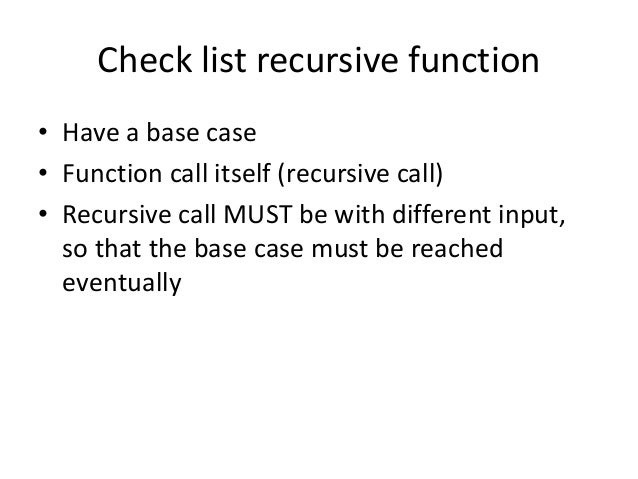 Check list recursive function

• Have a base case
• Function call itself (recursive call)
• Recursive call MUST be with different input, so that the base case must be reached eventually